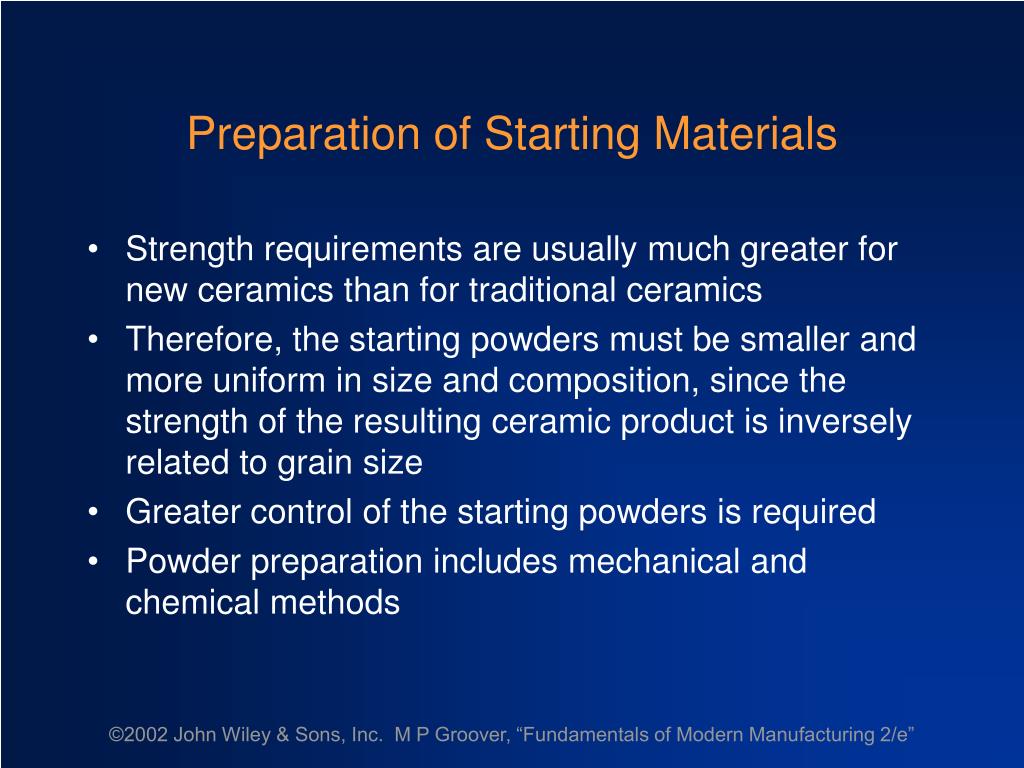 Preparation of Starting Materials

• Strength requirements are usually much greater for new ceramics than for traditional ceramics
• Therefore, the starting powders must be smaller and more uniform in size and composition, since the strength of the resulting ceramic product is inversely related to grain size
• Greater control of the starting powders is required
• Powder preparation includes mechanical and chemical methods

©2002 John Wiley & Sons, Inc. M P Groover, “Fundamentals of Modern Manufacturing 2/e”